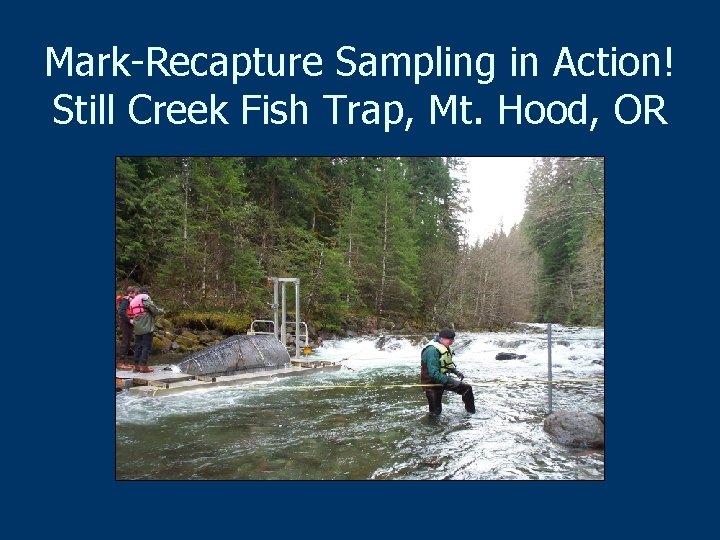 Mark-Recapture Sampling in Action!
Still Creek Fish Trap, Mt. Hood, OR